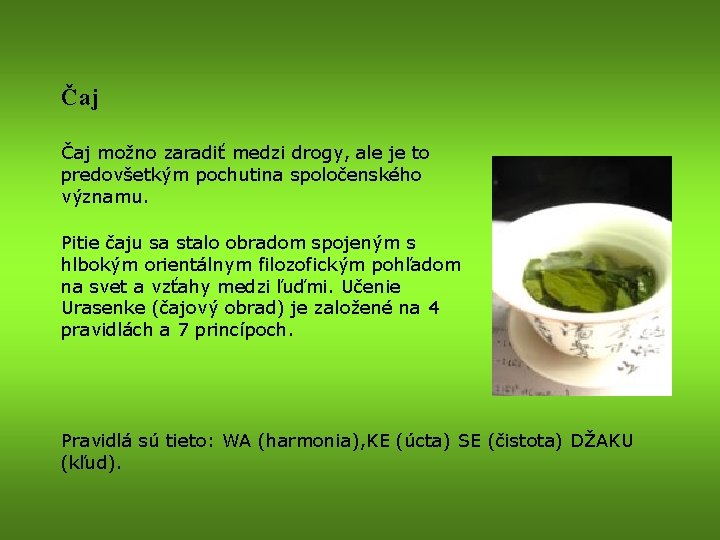 Čaj

Čaj možno zaradiť medzi drogy, ale je to predovšetkým pochutina spoločenského významu.

Pitie čaju sa stalo obradom spojeným s hlbokým orientálnym filozofickým pohľadom na svet a vzťahy medzi ľuďmi. Učenie Urasenke (čajový obrad) je založené na 4 pravidlách a 7 princípoch.

Pravidlá sú tieto: WA (harmonia),KE (úcta) SE (čistota) DŽAKU (kľud).